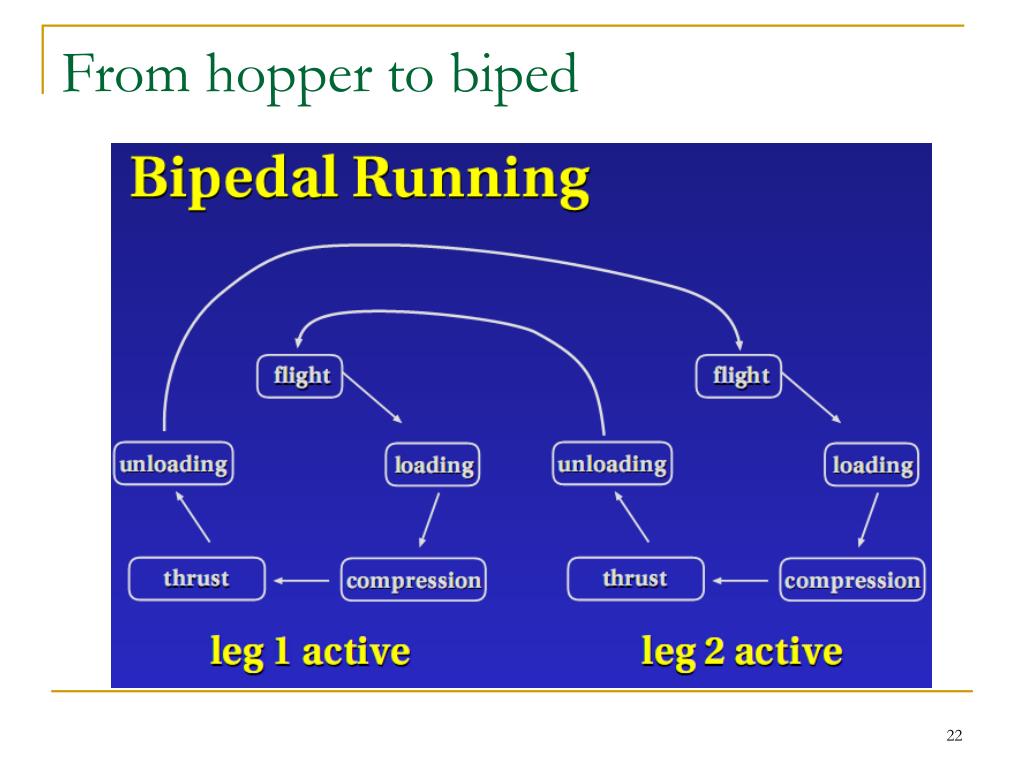 From hopper to biped

Bipedal Running

flight

unloading

loading

thrust

compression

leg 1 active

flight

unloading

loading

thrust

compression

leg 2 active

22